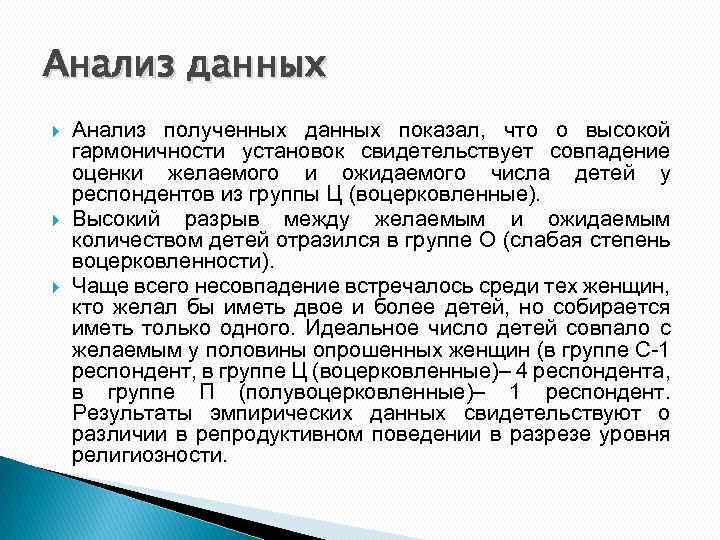 Анализ данных

Анализ полученных данных показал, что о высокой гармоничности установок свидетельствует совпадение оценки желаемого и ожидаемого числа детей у респондентов из группы Ц (воцерковленные).

Высокий разрыв между желаемым и ожидаемым количеством детей отразился в группе О (слабая степень воцерковленности).

Чаще всего несовпадение встречалось среди тех женщин, кто желал бы иметь двое и более детей, но собирается иметь только одного. Идеальное число детей совпало с желаемым у половины опрошенных женщин (в группе С-1 респондент, в группе Ц (воцерковленные)– 4 респондента, в группе П (полувоцерковленные)– 1 респондент. Результаты эмпирических данных свидетельствуют о различии в репродуктивном поведении в разрезе уровня религиозности.